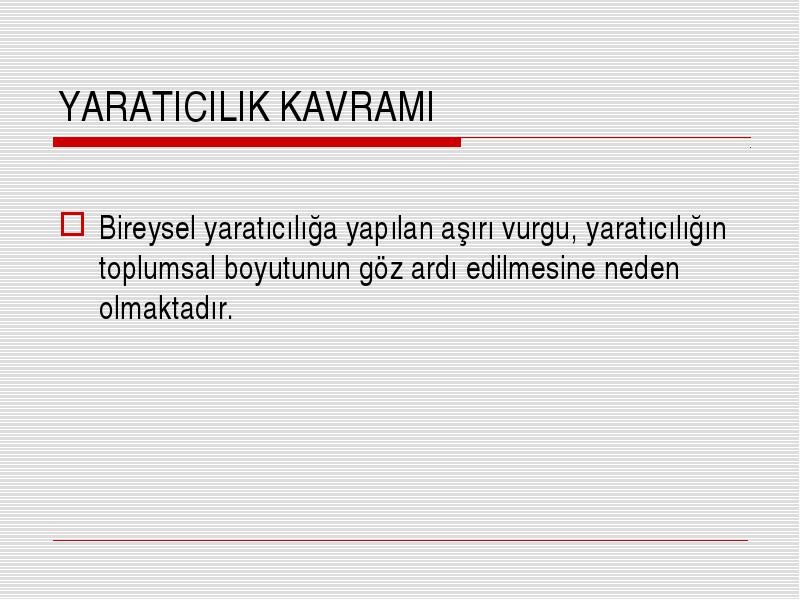 YARATICILIK KAVRAMI

Bireysel yaratıcılığa yapılan aşırı vurgu, yaratıcılığın toplumsal boyutunun göz ardı edilmesine neden olmaktadır.